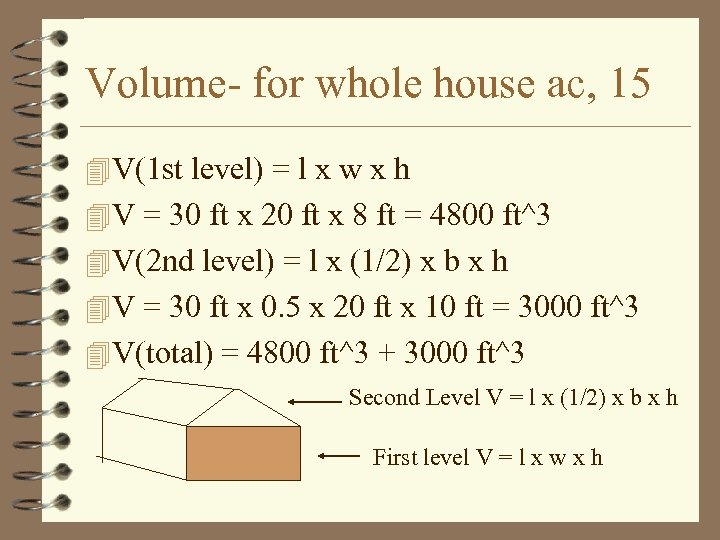 Volume- for whole house ac, 15

V(1st level) = l x w x h

V = 30 ft x 20 ft x 8 ft = 4800 ft^3

V(2nd level) = l x (1/2) x b x h

V = 30 ft x 0.5 x 20 ft x 10 ft = 3000 ft^3

V(total) = 4800 ft^3 + 3000 ft^3

Second Level V = l x (1/2) x b x h

First level V = l x w x h